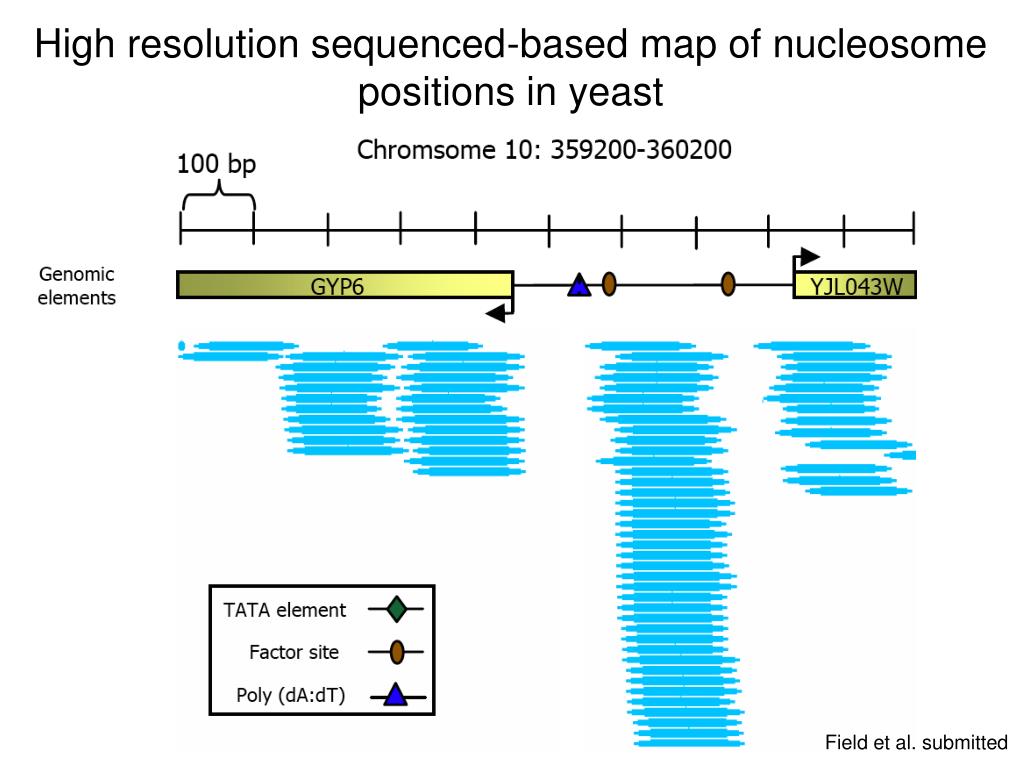 High resolution sequenced-based map of nucleosome positions in yeast

Chromsome 10: 359200-360200

100 bp

Genomic elements

GYP6

YJL043W

TATA element

Factor site

Poly (dA:dT)

Field et al. submitted